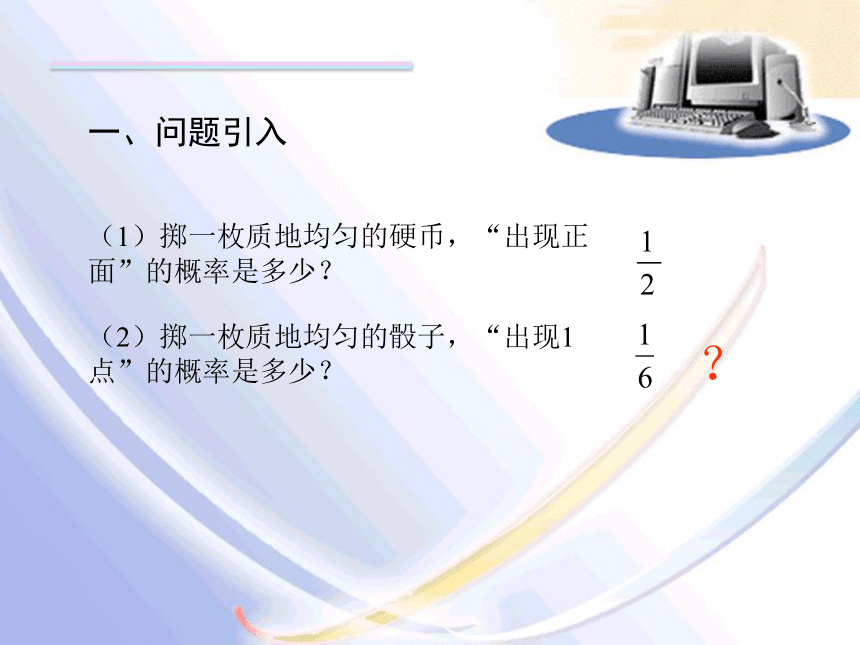 一、问题引入

（1）掷一枚质地均匀的硬币，“出现正面”的概率是多少？ $\frac{1}{2}$

（2）掷一枚质地均匀的骰子，“出现1点”的概率是多少？ $\frac{1}{6}$ ?